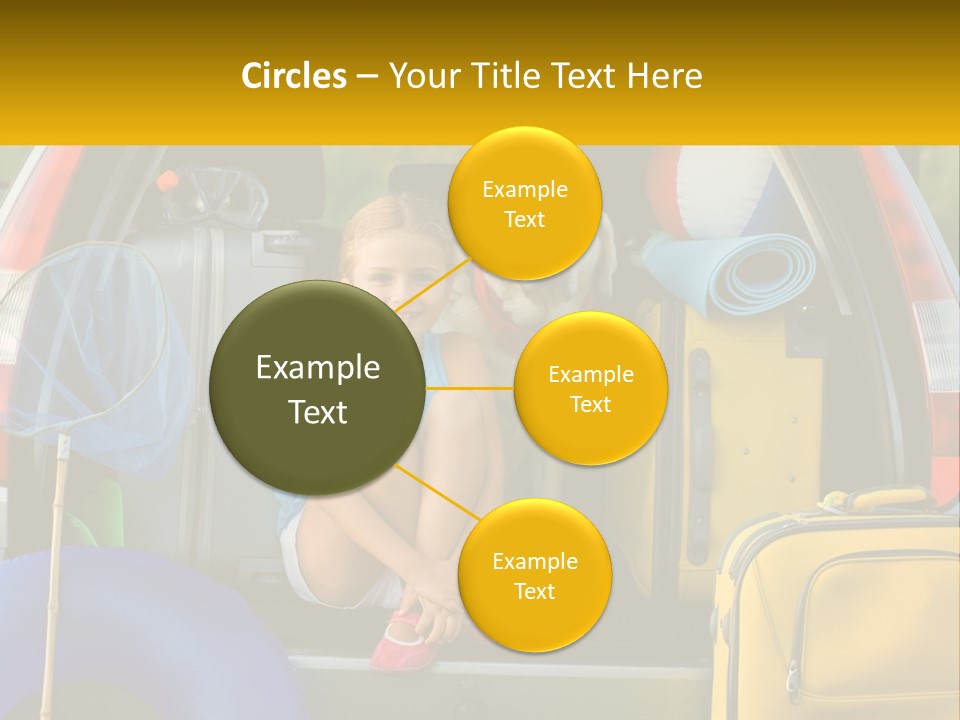 Circles – Your Title Text Here

Example Text

Example Text

Example Text

Example Text